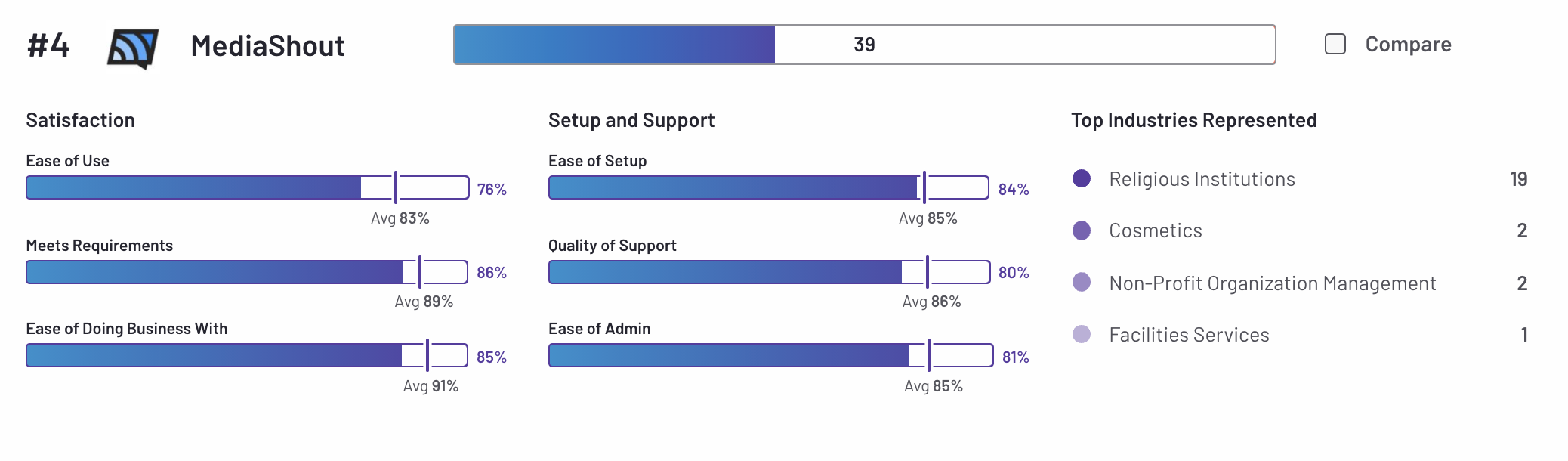 #4 MediaShout 39 Compare

Satisfaction

Ease of Use
76%
Avg 83%

Meets Requirements
86%
Avg 89%

Ease of Doing Business With
85%
Avg 91%

Setup and Support

Ease of Setup
84%
Avg 85%

Quality of Support
80%
Avg 86%

Ease of Admin
81%
Avg 85%

Top Industries Represented

Religious Institutions 19

Cosmetics 2

Non-Profit Organization Management 2

Facilities Services 1